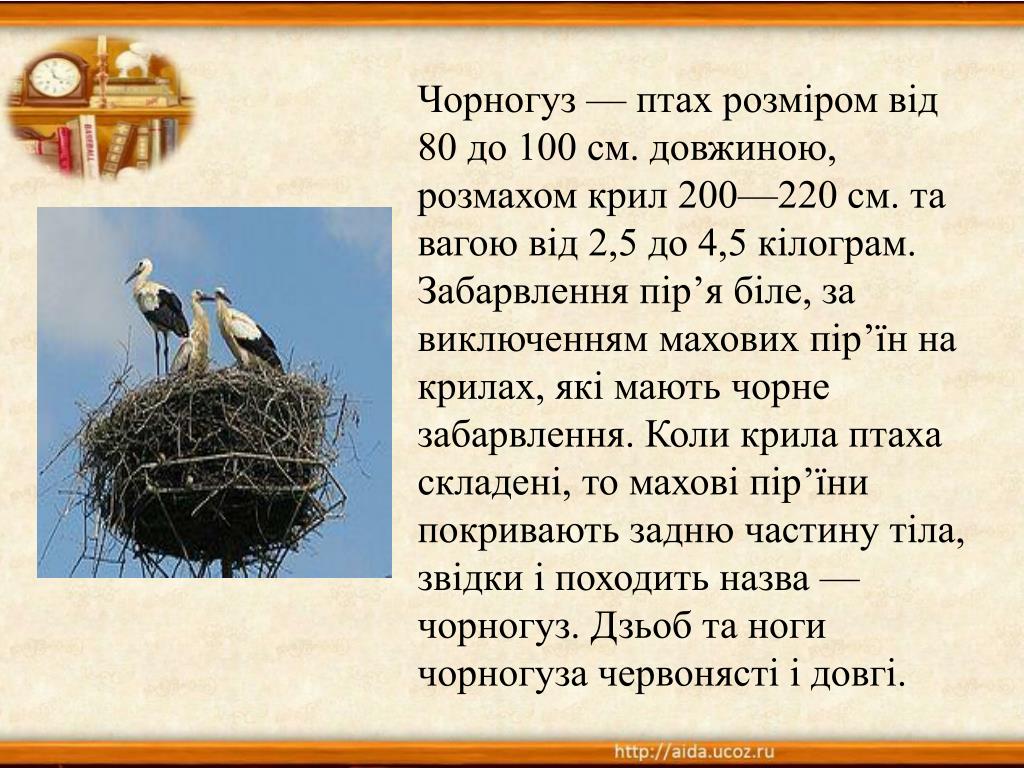 Чорногуз — птах розміром від 80 до 100 см. довжиною, розмахом крил 200—220 см. та вагою від 2,5 до 4,5 кілограм. Забарвлення пір’я біле, за виключенням махових пір’їн на крилах, які мають чорне забарвлення. Коли крила птаха складені, то махові пір’їни покривають задню частину тіла, звідки і походить назва — чорногуз. Дзьоб та ноги чорногуза червонясті і довгі.

http://aida.ucoz.ru